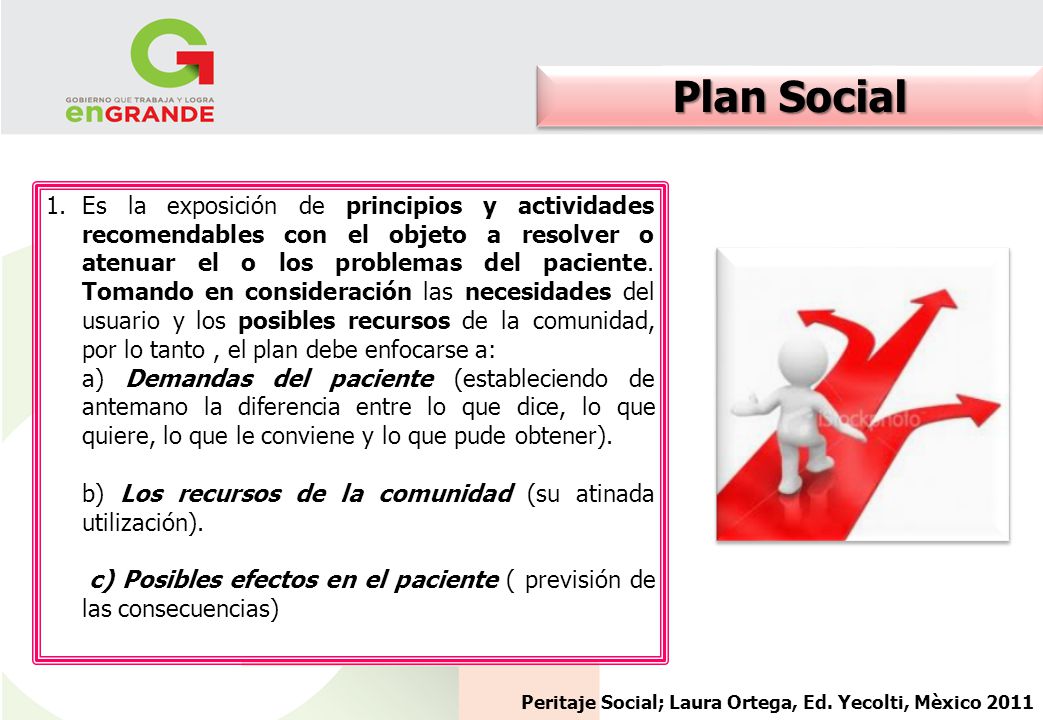 GOBIERNO QUE TRABAJA Y LOGRA
enGRANDE

Plan Social

1. Es la exposición de principios y actividades recomendables con el objeto a resolver o atenuar el o los problemas del paciente. Tomando en consideración las necesidades del usuario y los posibles recursos de la comunidad, por lo tanto , el plan debe enfocarse a:

a) Demandas del paciente (estableciendo de antemano la diferencia entre lo que dice, lo que quiere, lo que le conviene y lo que pude obtener).

b) Los recursos de la comunidad (su atinada utilización).

c) Posibles efectos en el paciente ( previsión de las consecuencias)

iStockphoto

Peritaje Social; Laura Ortega, Ed. Yecolti, Mèxico 2011